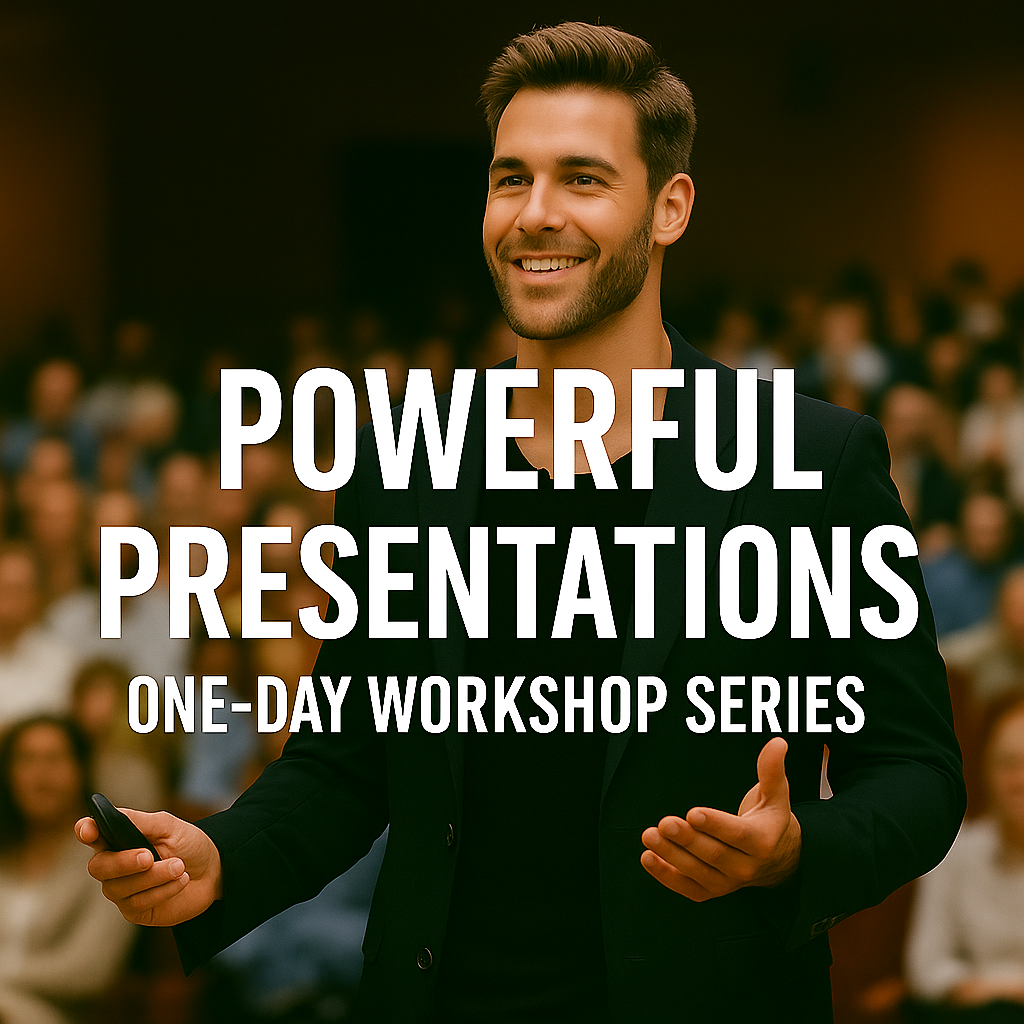 POWERFUL PRESENTATIONS
ONE-DAY WORKSHOP SERIES